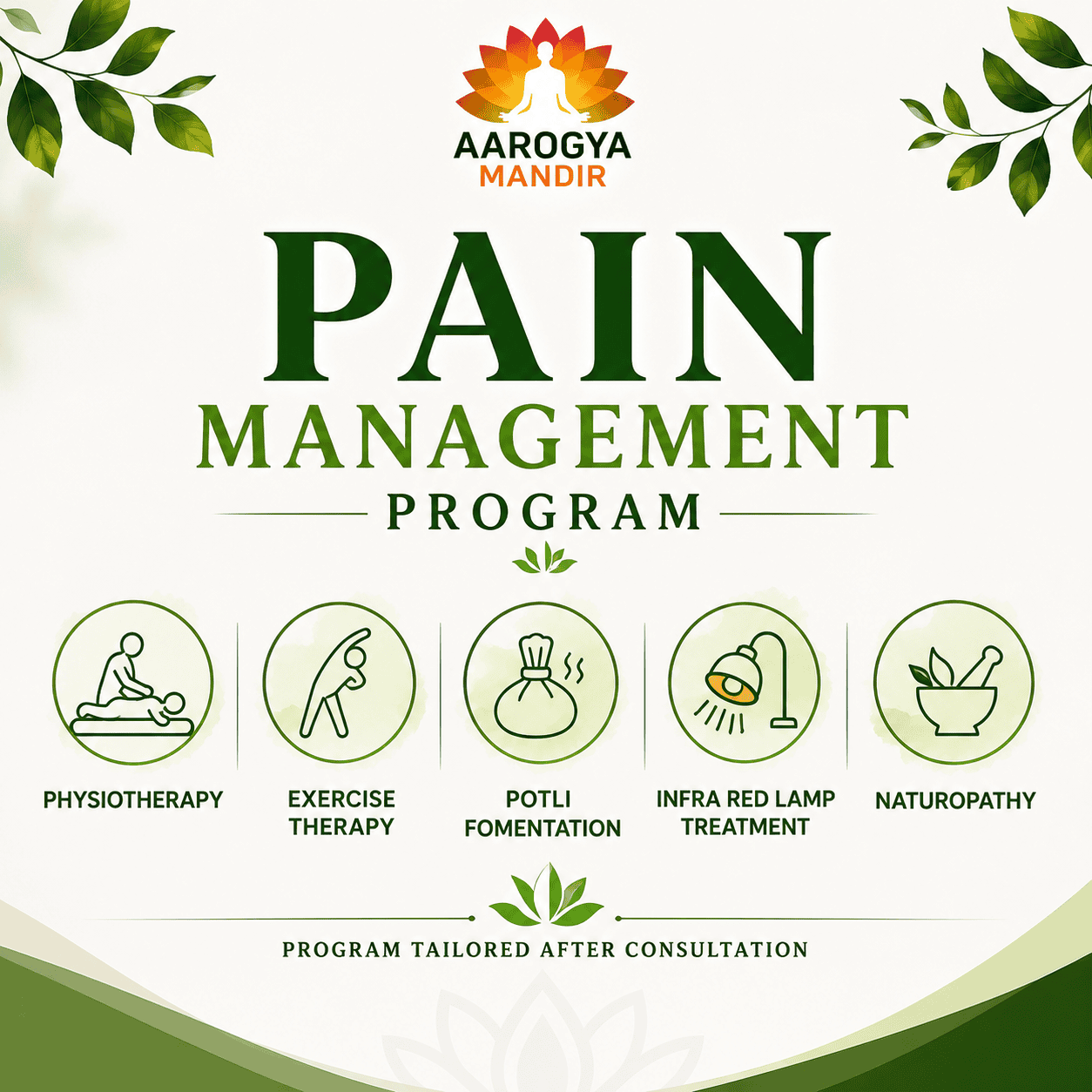 AAROGYA
MANDIR

PAIN
MANAGEMENT
PROGRAM

PHYSIOTHERAPY

EXERCISE THERAPY

POTLI FOMENTATION

INFRA RED LAMP TREATMENT

NATUROPATHY

PROGRAM TAILORED AFTER CONSULTATION